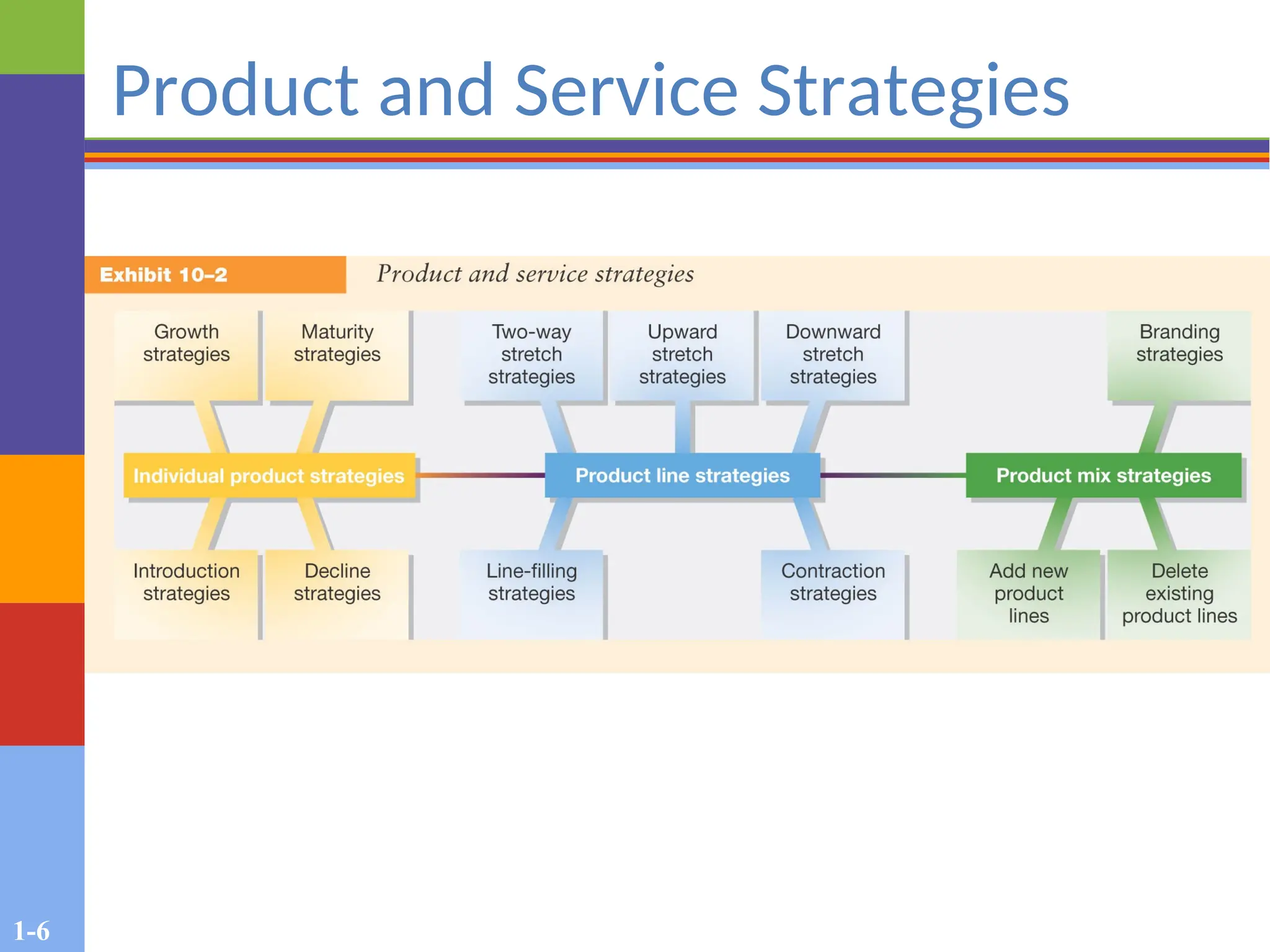 Product and Service Strategies

Exhibit 10–2 Product and service strategies

Growth strategies

Maturity strategies

Two-way stretch strategies

Upward stretch strategies

Downward stretch strategies

Branding strategies

Individual product strategies

Product line strategies

Product mix strategies

Introduction strategies

Decline strategies

Line-filling strategies

Contraction strategies

Add new product lines

Delete existing product lines

1-6